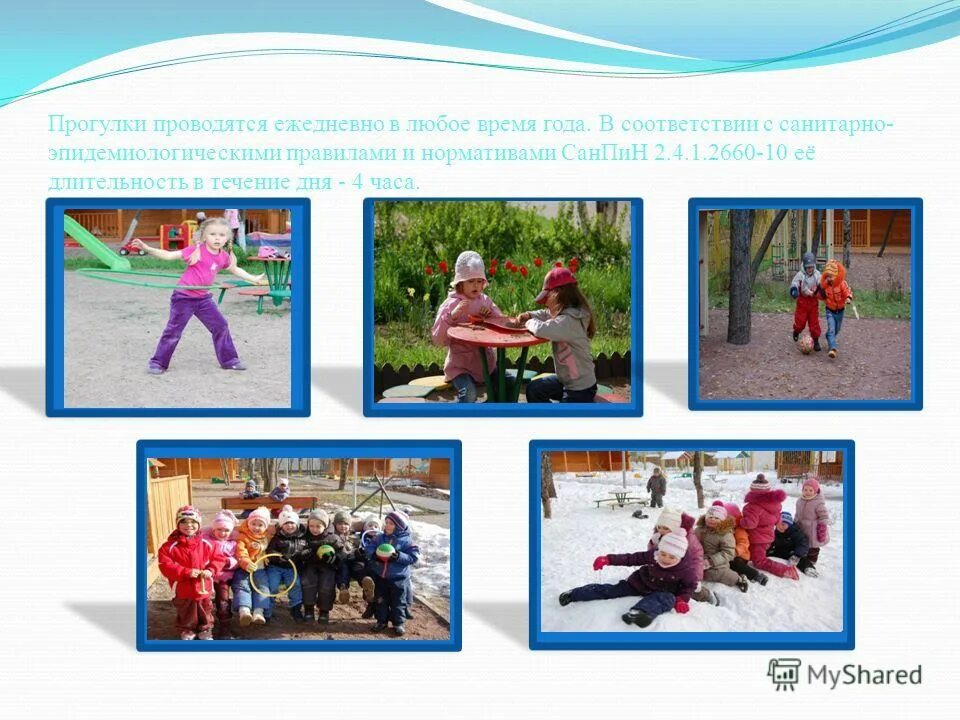 Прогулки проводятся ежедневно в любое время года. В соответствии с санитарно-эпидемиологическими правилами и нормативами СанПиН 2.4.1.2660-10 её длительность в течение дня - 4 часа.

MyShared